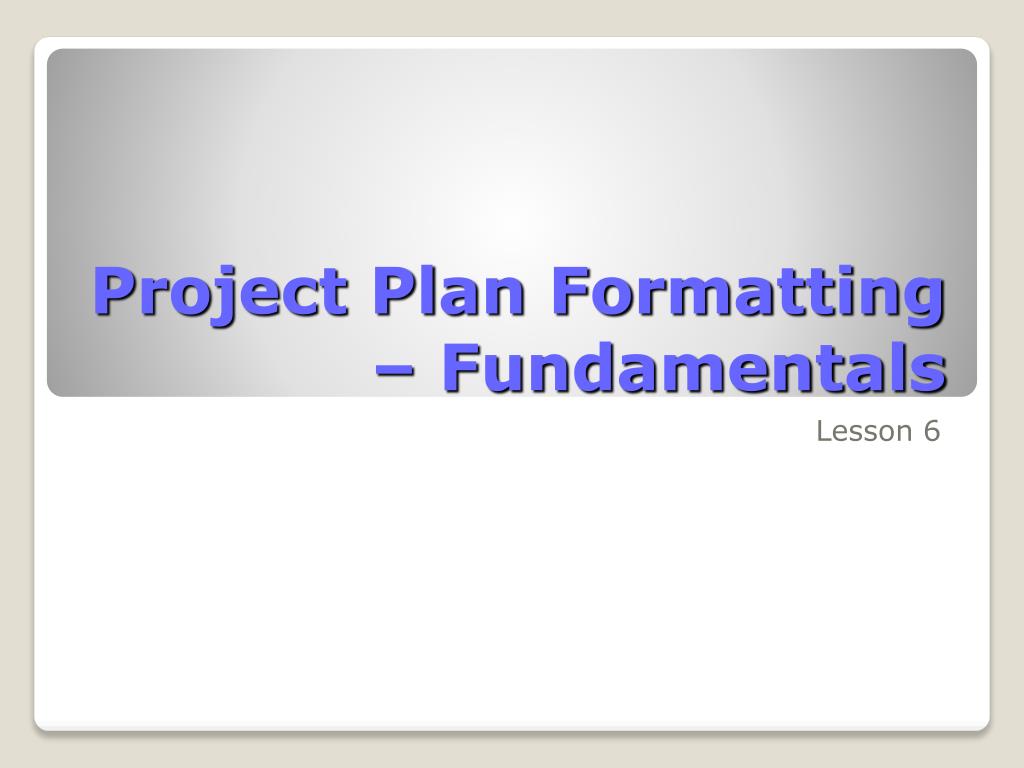 Project Plan Formatting – Fundamentals

Lesson 6